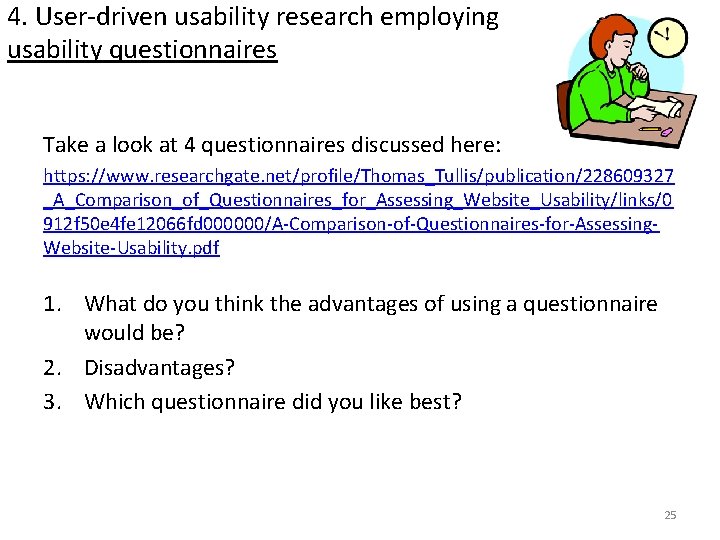 4. User-driven usability research employing usability questionnaires

Take a look at 4 questionnaires discussed here:
https://www.researchgate.net/profile/Thomas_Tullis/publication/228609327_A_Comparison_of_Questionnaires_for_Assessing_Website_Usability/links/0912f50e4fe12066fd000000/A-Comparison-of-Questionnaires-for-Assessing-Website-Usability.pdf

1. What do you think the advantages of using a questionnaire would be?
2. Disadvantages?
3. Which questionnaire did you like best?

25